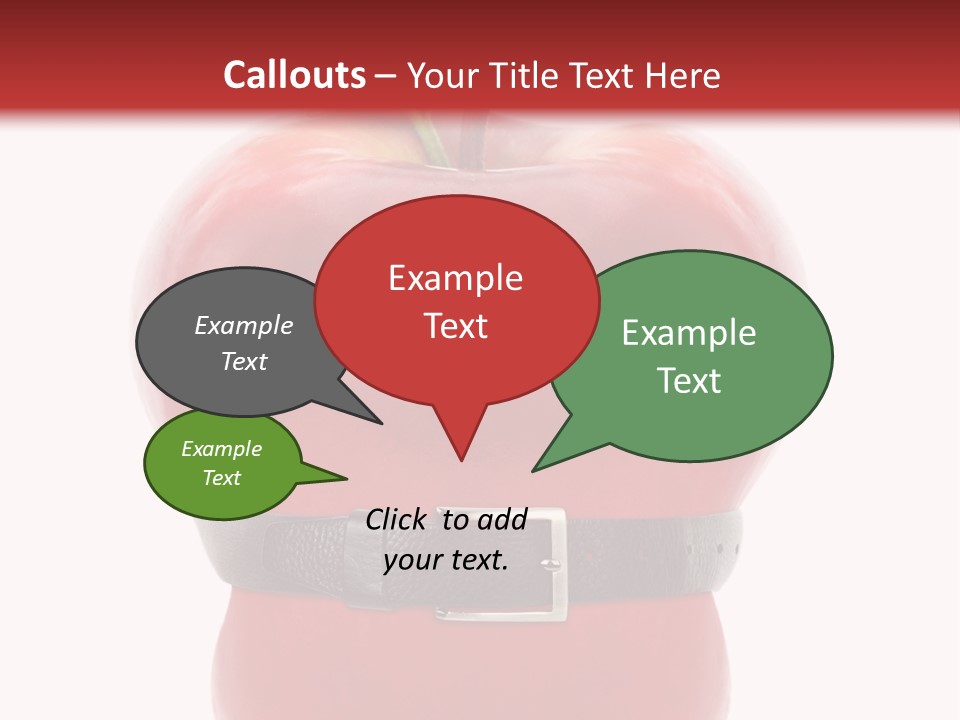 Callouts – Your Title Text Here

Example Text

Example Text

Example Text

Example Text

Click to add your text.